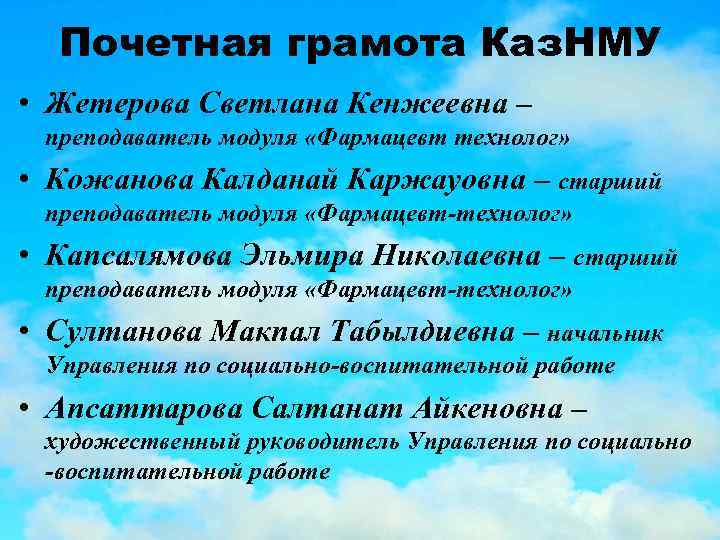 Почетная грамота КазНМУ

• Жетерова Светлана Кенжеевна – преподаватель модуля «Фармацевт технолог»

• Кожанова Калданай Каржауовна – старший преподаватель модуля «Фармацевт-технолог»

• Капсалямова Эльмира Николаевна – старший преподаватель модуля «Фармацевт-технолог»

• Султанова Макпал Табылдиевна – начальник Управления по социально-воспитательной работе

• Апсаттарова Салтанат Айкеновна – художественный руководитель Управления по социально -воспитательной работе